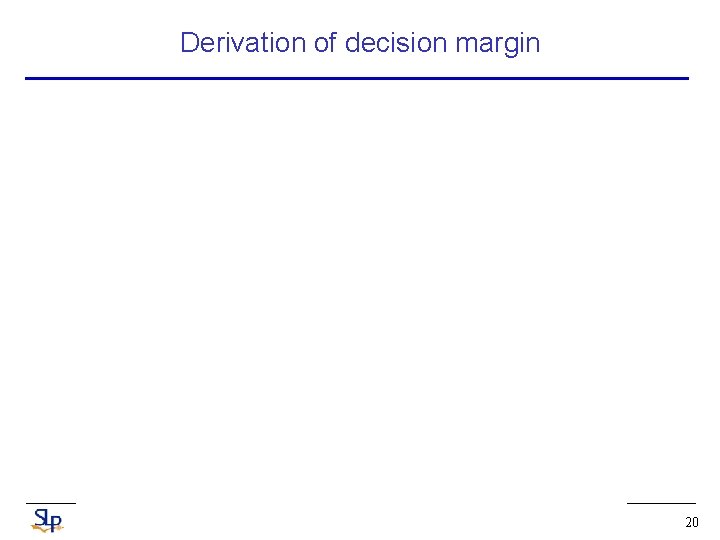 Derivation of decision margin

SLP

20